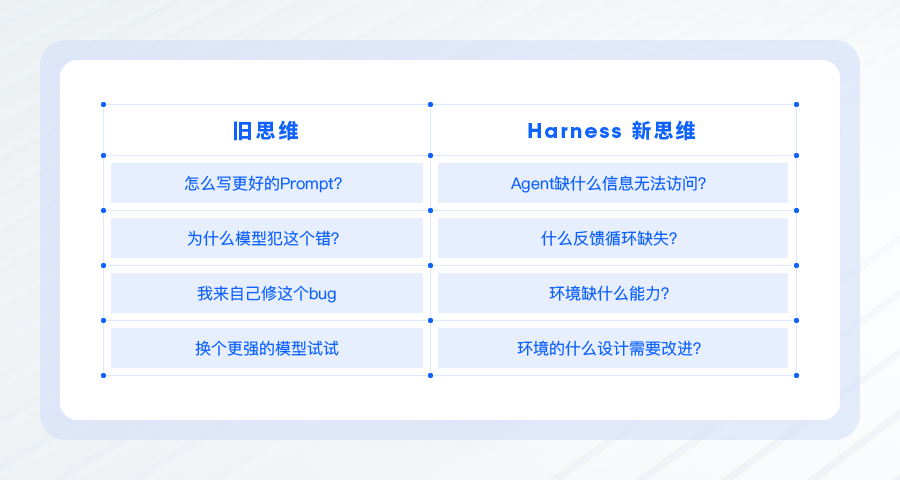 | 旧思维 | Harness 新思维 |
|---|---|
| 怎么写更好的Prompt? | Agent缺什么信息无法访问? |
| 为什么模型犯这个错? | 什么反馈循环缺失? |
| 我来自己修这个bug | 环境缺什么能力? |
| 换个更强的模型试试 | 环境的什么设计需要改进? |